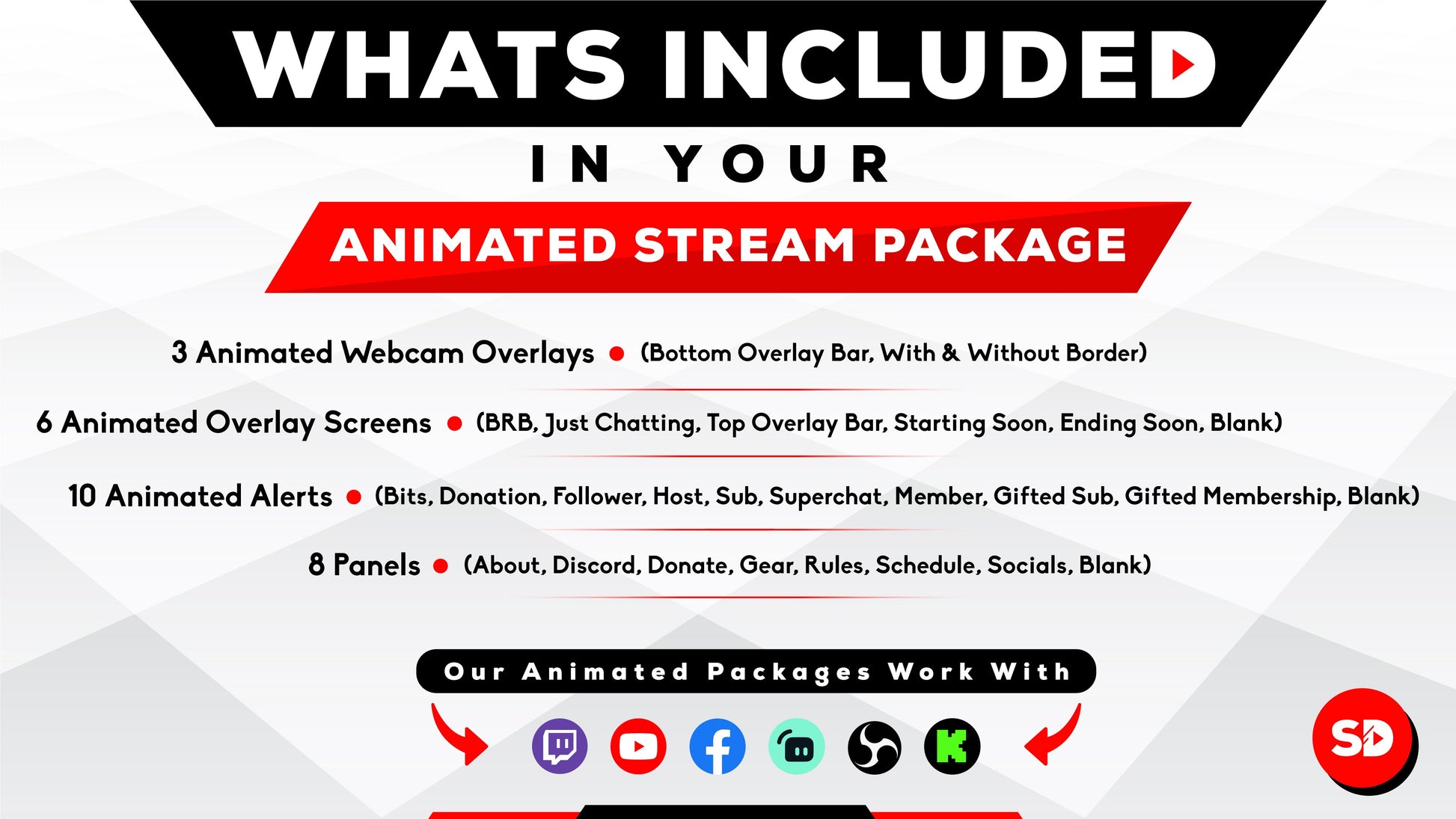 WHATS INCLUDED

IN YOUR

ANIMATED STREAM PACKAGE

3 Animated Webcam Overlays • (Bottom Overlay Bar, With & Without Border)

6 Animated Overlay Screens • (BRB, Just Chatting, Top Overlay Bar, Starting Soon, Ending Soon, Blank)

10 Animated Alerts • (Bits, Donation, Follower, Host, Sub, Superchat, Member, Gifted Sub, Gifted Membership, Blank)

8 Panels • (About, Discord, Donate, Gear, Rules, Schedule, Socials, Blank)

Our Animated Packages Work With

SD